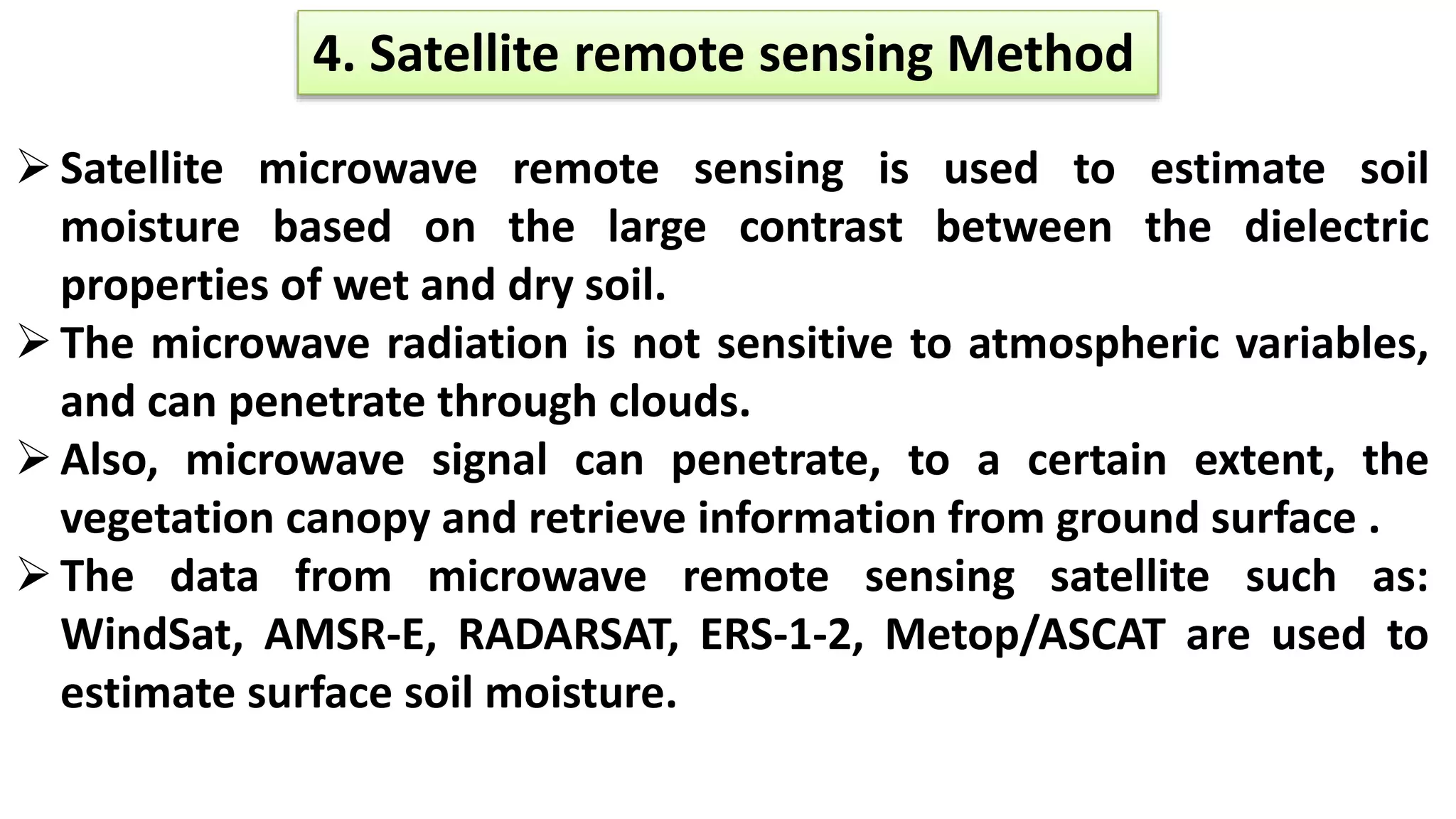 4. Satellite remote sensing Method

➢ Satellite microwave remote sensing is used to estimate soil moisture based on the large contrast between the dielectric properties of wet and dry soil.

➢ The microwave radiation is not sensitive to atmospheric variables, and can penetrate through clouds.

➢ Also, microwave signal can penetrate, to a certain extent, the vegetation canopy and retrieve information from ground surface .

➢ The data from microwave remote sensing satellite such as: WindSat, AMSR-E, RADARSAT, ERS-1-2, Metop/ASCAT are used to estimate surface soil moisture.